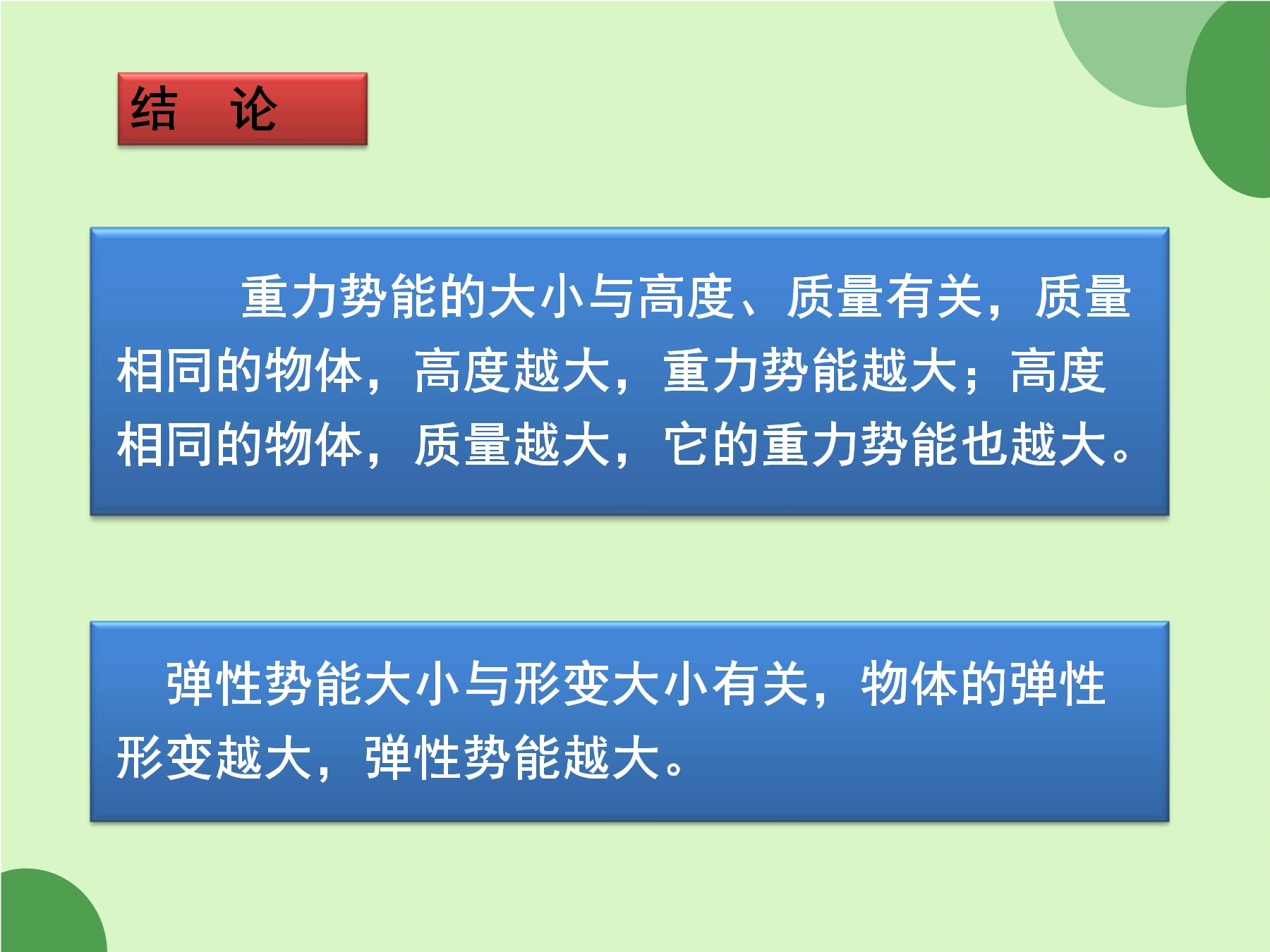 结 论

重力势能的大小与高度、质量有关，质量相同的物体，高度越大，重力势能越大；高度相同的物体，质量越大，它的重力势能也越大。

弹性势能大小与形变大小有关，物体的弹性形变越大，弹性势能越大。